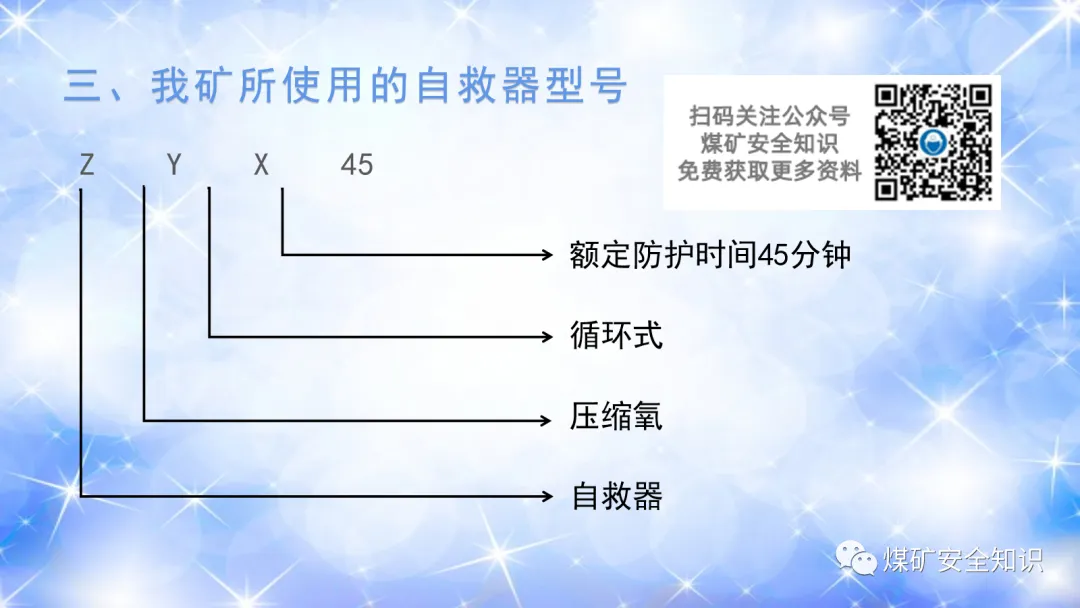 三、我矿所使用的自救器型号

扫码关注公众号
煤矿安全知识
免费获取更多资料

Z Y X 45

额定防护时间45分钟

循环式

压缩氧

自救器

煤矿安全知识